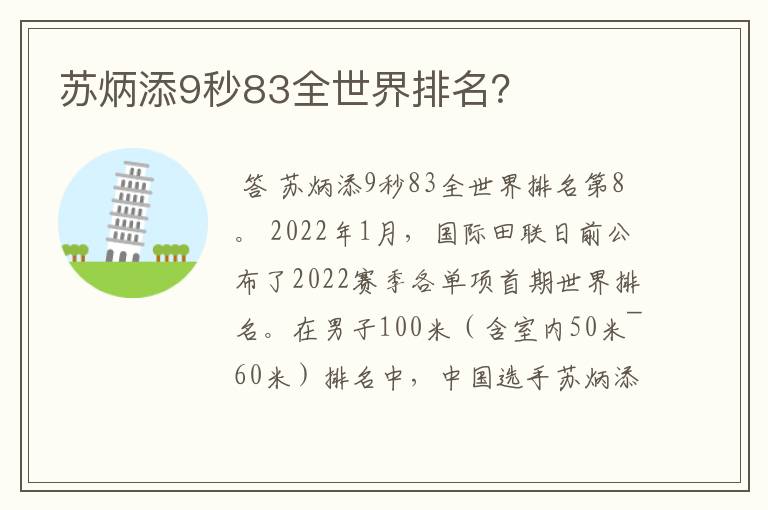 苏炳添9秒83全世界排名?

答 苏炳添9秒83全世界排名第8。2022年1月，国际田联日前公布了2022赛季各单项首期世界排名。在男子100米（含室内50米¯60米）排名中，中国选手苏炳添